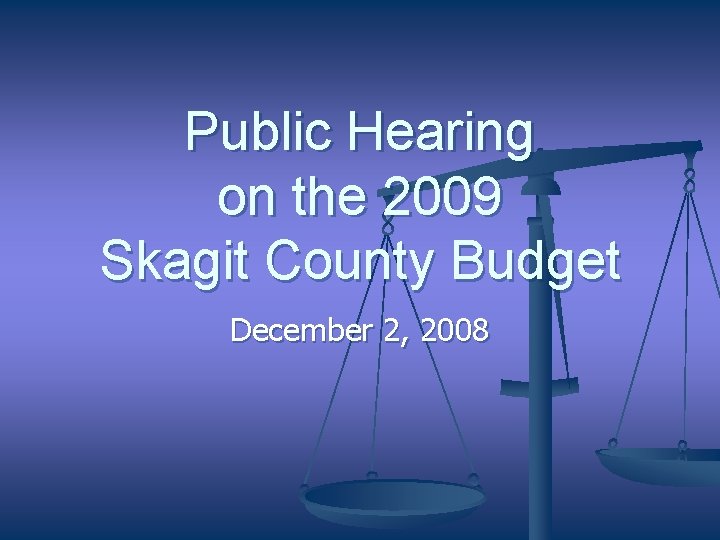 Public Hearing
on the 2009
Skagit County Budget

December 2, 2008